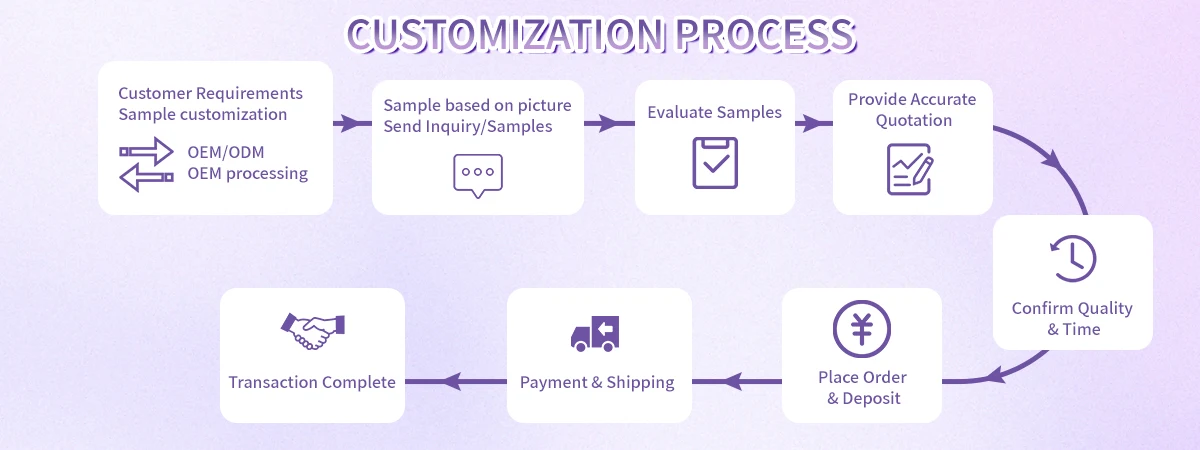 CUSTOMIZATION PROCESS

Customer Requirements
Sample customization

OEM/ODM
OEM processing

Sample based on picture
Send Inquiry/Samples

Evaluate Samples

Provide Accurate
Quotation

Confirm Quality
& Time

Place Order
& Deposit

Payment & Shipping

Transaction Complete